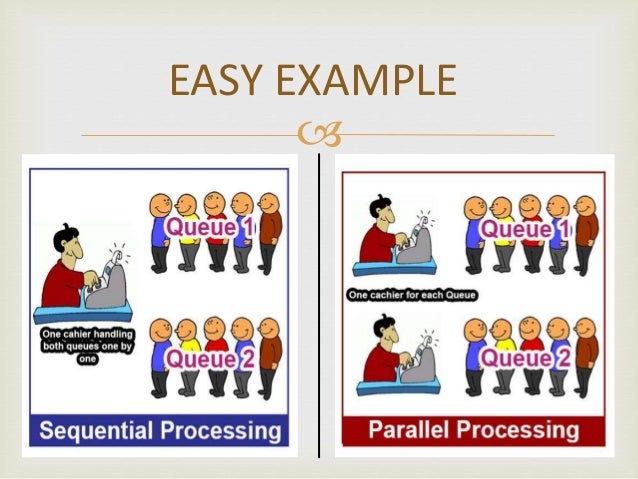 EASY EXAMPLE

Queue 1

One cahier handling both queues one by one

Queue 2

Sequential Processing

Queue 1

One cachier for each Queue

Queue 2

Parallel Processing